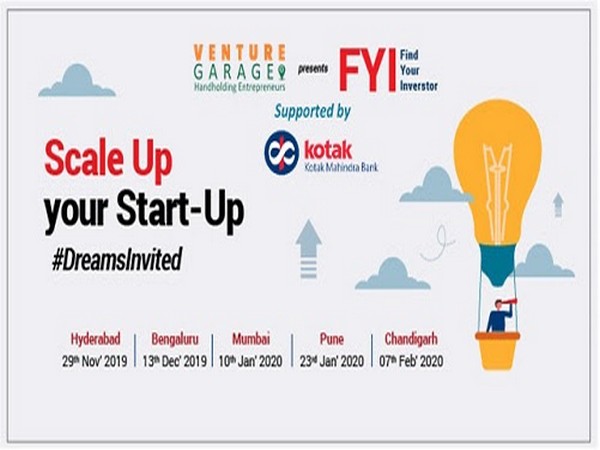 VENTURE GARAGE
Handholding Entrepreneurs
presents
FYI Find Your Inverstor

Supported by
kotak
Kotak Mahindra Bank

Scale Up
your Start-Up
#DreamsInvited

Hyderabad
29th Nov' 2019

Bengaluru
13th Dec' 2019

Mumbai
10th Jan' 2020

Pune
23rd Jan' 2020

Chandigarh
07th Feb' 2020